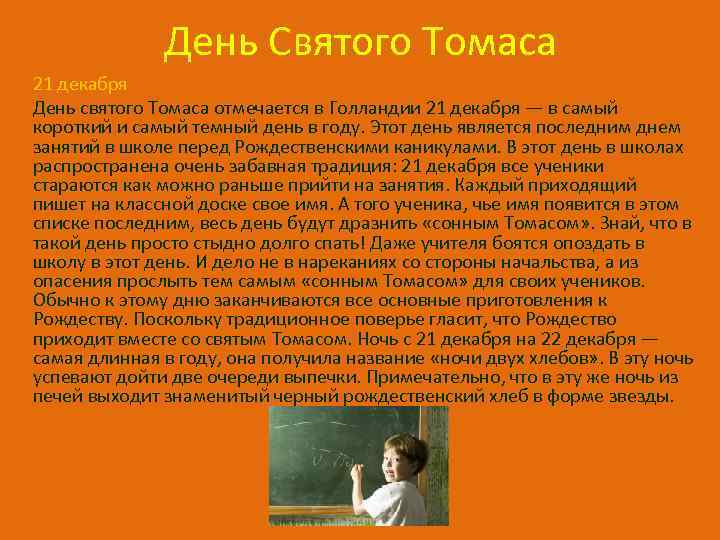 День Святого Томаса

21 декабря

День святого Томаса отмечается в Голландии 21 декабря — в самый короткий и самый темный день в году. Этот день является последним днем занятий в школе перед Рождественскими каникулами. В этот день в школах распространена очень забавная традиция: 21 декабря все ученики стараются как можно раньше прийти на занятия. Каждый приходящий пишет на классной доске свое имя. А того ученика, чье имя появится в этом списке последним, весь день будут дразнить «сонным Томасом». Знай, что в такой день просто стыдно долго спать! Даже учителя боятся опоздать в школу в этот день. И дело не в нареканиях со стороны начальства, а из опасения прослыть тем самым «сонным Томасом» для своих учеников. Обычно к этому дню заканчиваются все основные приготовления к Рождеству. Поскольку традиционное поверье гласит, что Рождество приходит вместе со святым Томасом. Ночь с 21 декабря на 22 декабря — самая длинная в году, она получила название «ночи двух хлебов». В эту ночь успевают дойти две очереди выпечки. Примечательно, что в эту же ночь из печей выходит знаменитый черный рождественский хлеб в форме звезды.